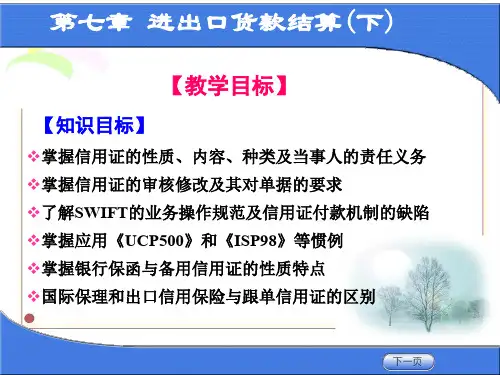 第七章 进出口货款结算(下)

【教学目标】

【知识目标】

❖掌握信用证的性质、内容、种类及当事人的责任义务

❖掌握信用证的审核修改及其对单据的要求

❖了解SWIFT的业务操作规范及信用证付款机制的缺陷

❖掌握应用《UCP500》和《ISP98》等惯例

❖掌握银行保函与备用信用证的性质特点

❖国际保理和出口信用保险与跟单信用证的区别

下一页